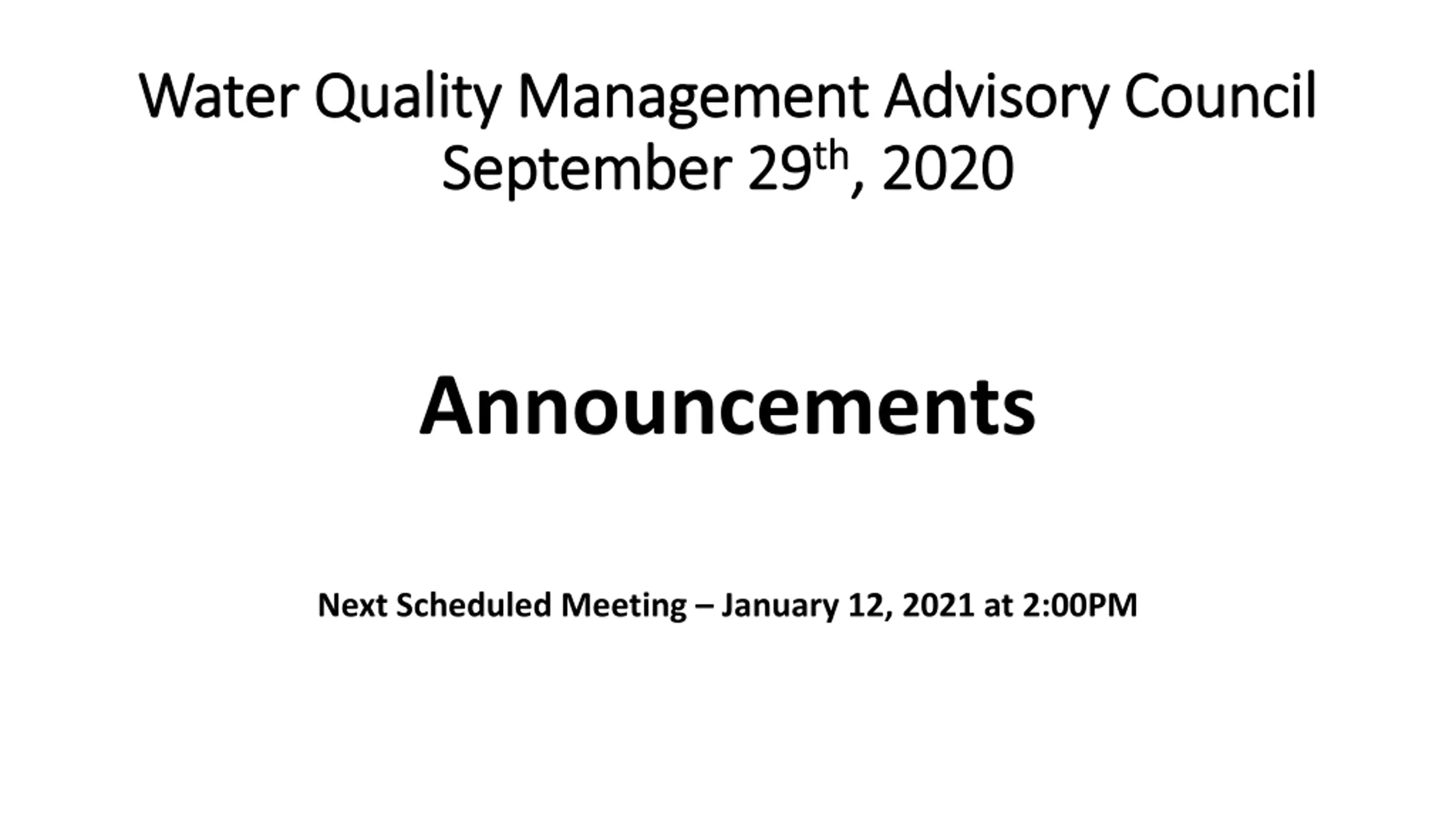 Water Quality Management Advisory Council
September 29th, 2020

Announcements

Next Scheduled Meeting – January 12, 2021 at 2:00PM